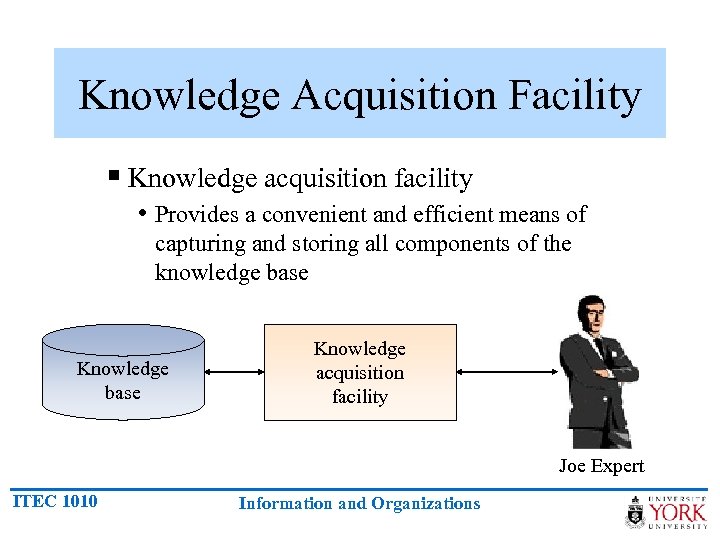 Knowledge Acquisition Facility

▪ Knowledge acquisition facility

• Provides a convenient and efficient means of capturing and storing all components of the knowledge base

Knowledge base

Knowledge acquisition facility

Joe Expert

ITEC 1010

Information and Organizations

UNIVERSITÉ YORK UNIVERSITY